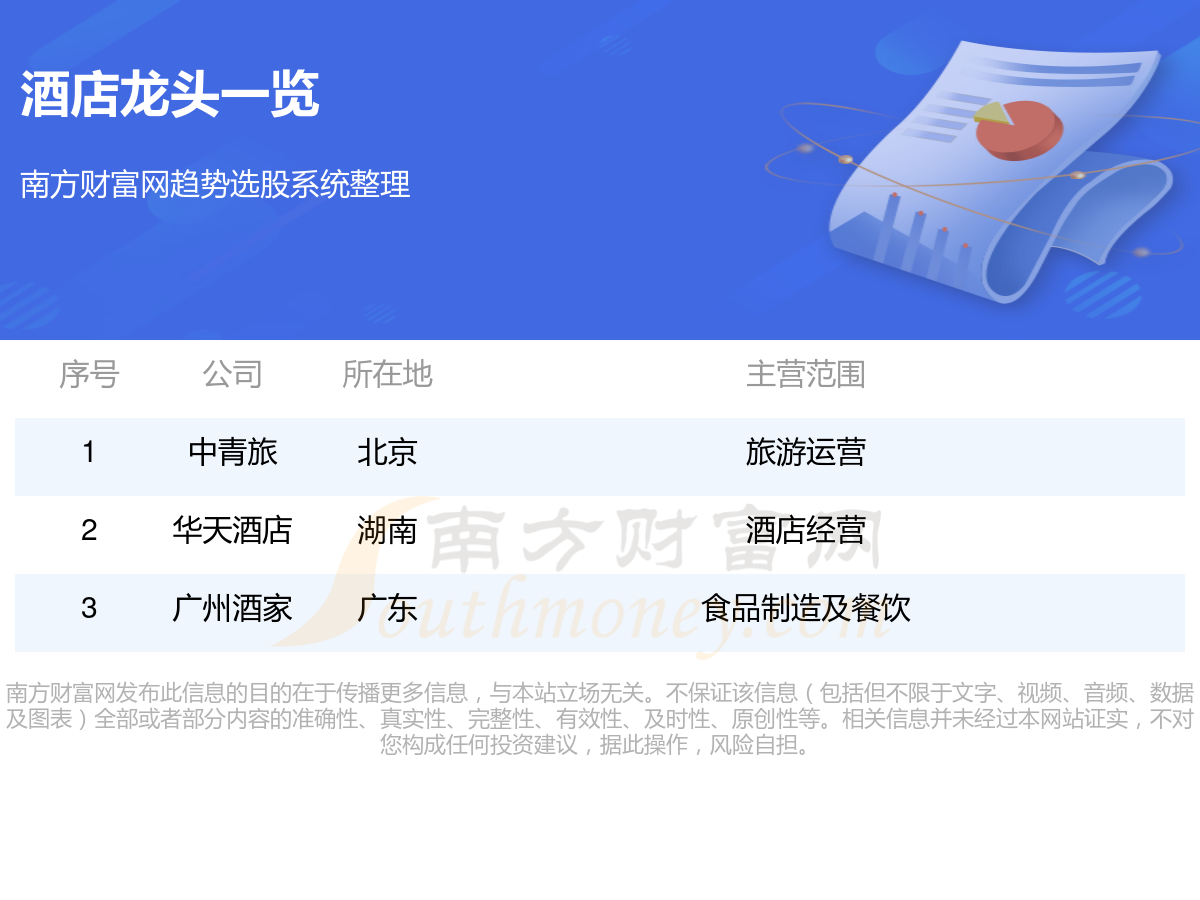 酒店龙头一览

南方财富网趋势选股系统整理

| 序号 | 公司 | 所在地 | 主营范围 |
|---|---|---|---|
| 1 | 中青旅 | 北京 | 旅游运营 |
| 2 | 华天酒店 | 湖南 | 酒店经营 |
| 3 | 广州酒家 | 广东 | 食品制造及餐饮 |

南方财富网 Southmoney.com

南方财富网发布此信息的目的在于传播更多信息，与本站立场无关。不保证该信息（包括但不限于文字、视频、音频、数据及图表）全部或者部分内容的准确性、真实性、完整性、有效性、及时性、原创性等。相关信息并未经过本网站证实，不对您构成任何投资建议，据此操作，风险自担。